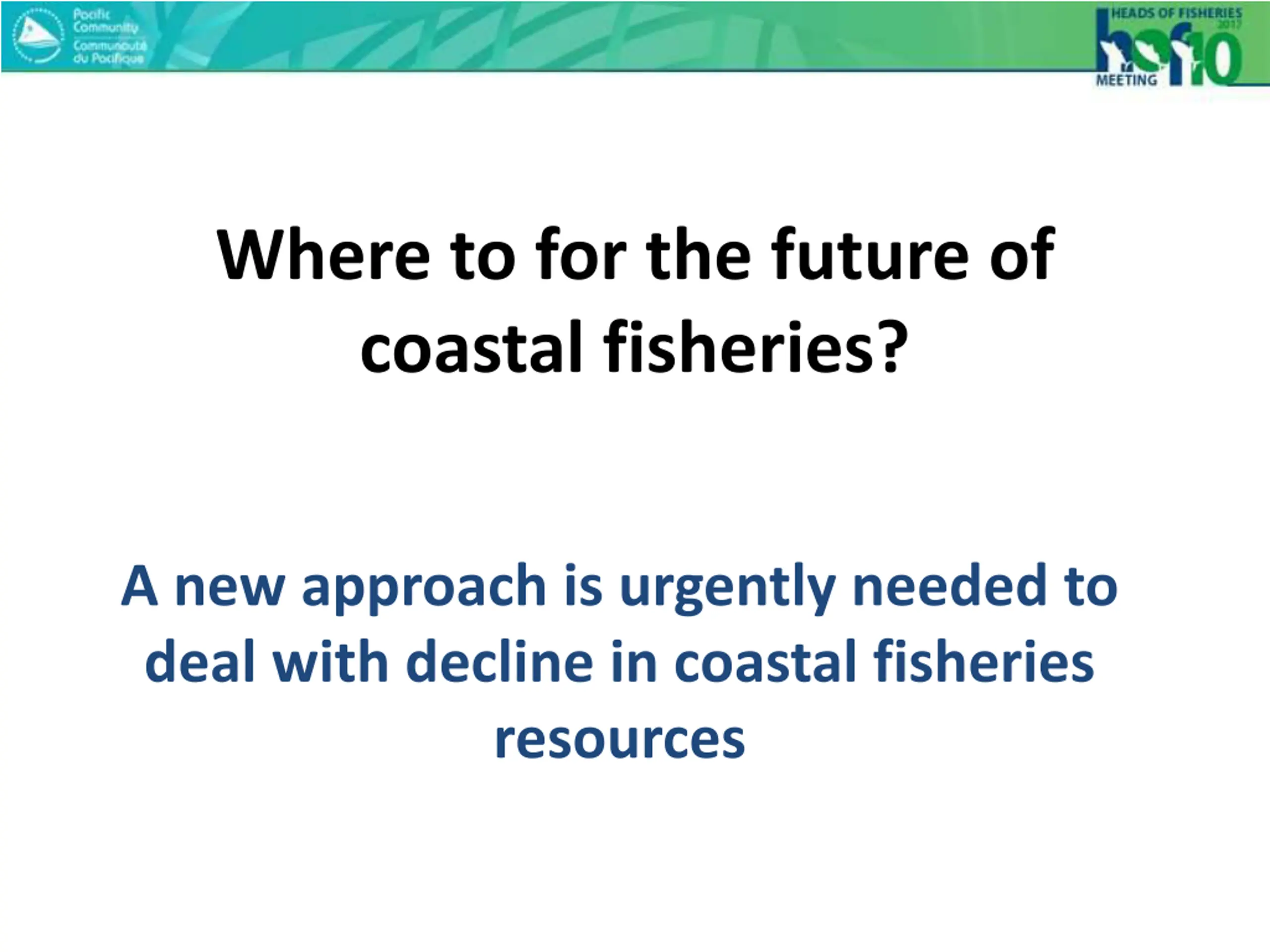 Pacific Community
Communauté du Pacifique

HEADS OF FISHERIES 2017
hof10
MEETING

Where to for the future of coastal fisheries?

A new approach is urgently needed to deal with decline in coastal fisheries resources